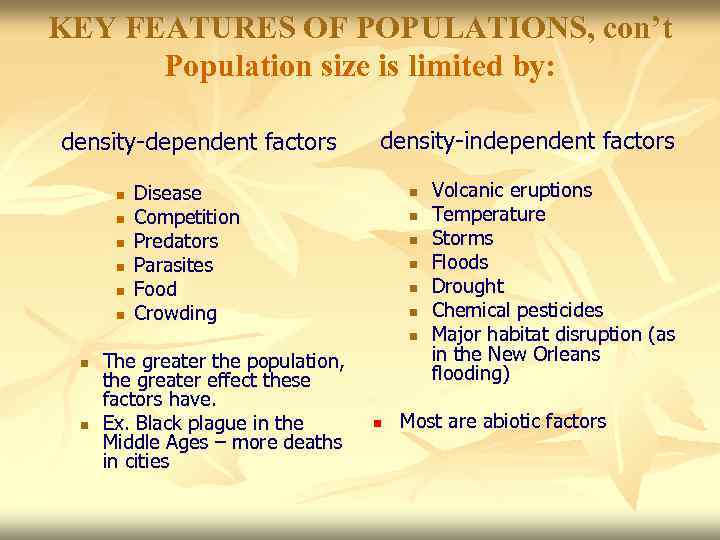 KEY FEATURES OF POPULATIONS, con't
Population size is limited by:

density-dependent factors

- Disease
- Competition
- Predators
- Parasites
- Food
- Crowding

- The greater the population, the greater effect these factors have.
- Ex. Black plague in the Middle Ages – more deaths in cities

density-independent factors

- Volcanic eruptions
- Temperature
- Storms
- Floods
- Drought
- Chemical pesticides
- Major habitat disruption (as in the New Orleans flooding)

- Most are abiotic factors